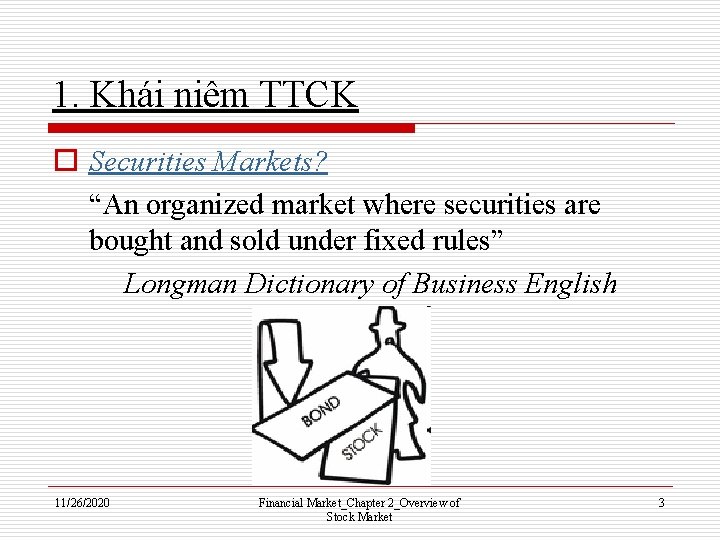 1. Khái niêm TTCK

Securities Markets?

“An organized market where securities are bought and sold under fixed rules”

Longman Dictionary of Business English

BOND

STOCK

11/26/2020

Financial Market_Chapter 2_Overview of Stock Market

3